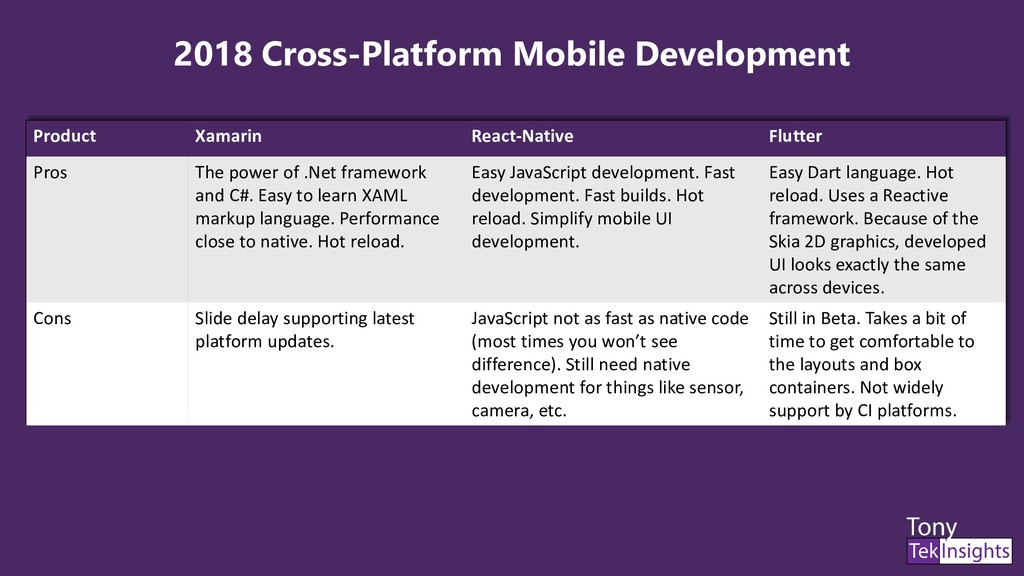 2018 Cross-Platform Mobile Development

| Product | Xamarin | React-Native | Flutter |
|---|---|---|---|
| Pros | The power of .Net framework and C#. Easy to learn XAML markup language. Performance close to native. Hot reload. | Easy JavaScript development. Fast development. Fast builds. Hot reload. Simplify mobile UI development. | Easy Dart language. Hot reload. Uses a Reactive framework. Because of the Skia 2D graphics, developed UI looks exactly the same across devices. |
| Cons | Slide delay supporting latest platform updates. | JavaScript not as fast as native code (most times you won't see difference). Still need native development for things like sensor, camera, etc. | Still in Beta. Takes a bit of time to get comfortable to the layouts and box containers. Not widely support by CI platforms. |

Tony
Tek Insights